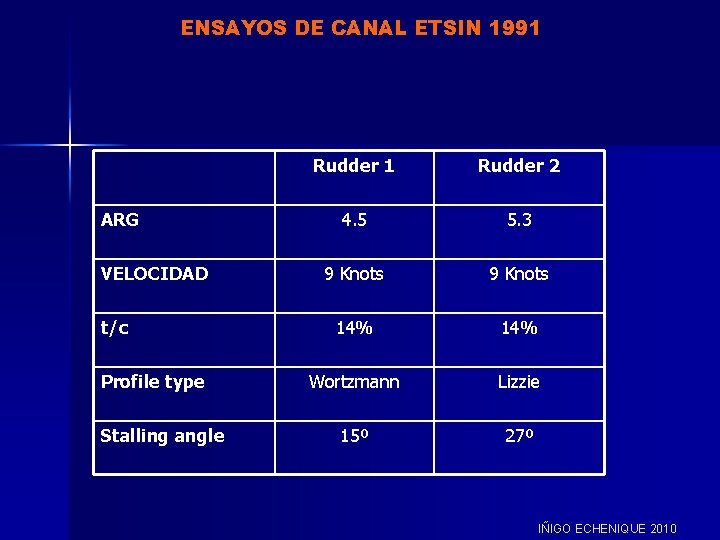 ENSAYOS DE CANAL ETSIN 1991

| | Rudder 1 | Rudder 2 |
|---|---|---|
| ARG | 4.5 | 5.3 |
| VELOCIDAD | 9 Knots | 9 Knots |
| t/c | 14% | 14% |
| Profile type | Wortzmann | Lizzie |
| Stalling angle | 15º | 27º |

IÑIGO ECHENIQUE 2010